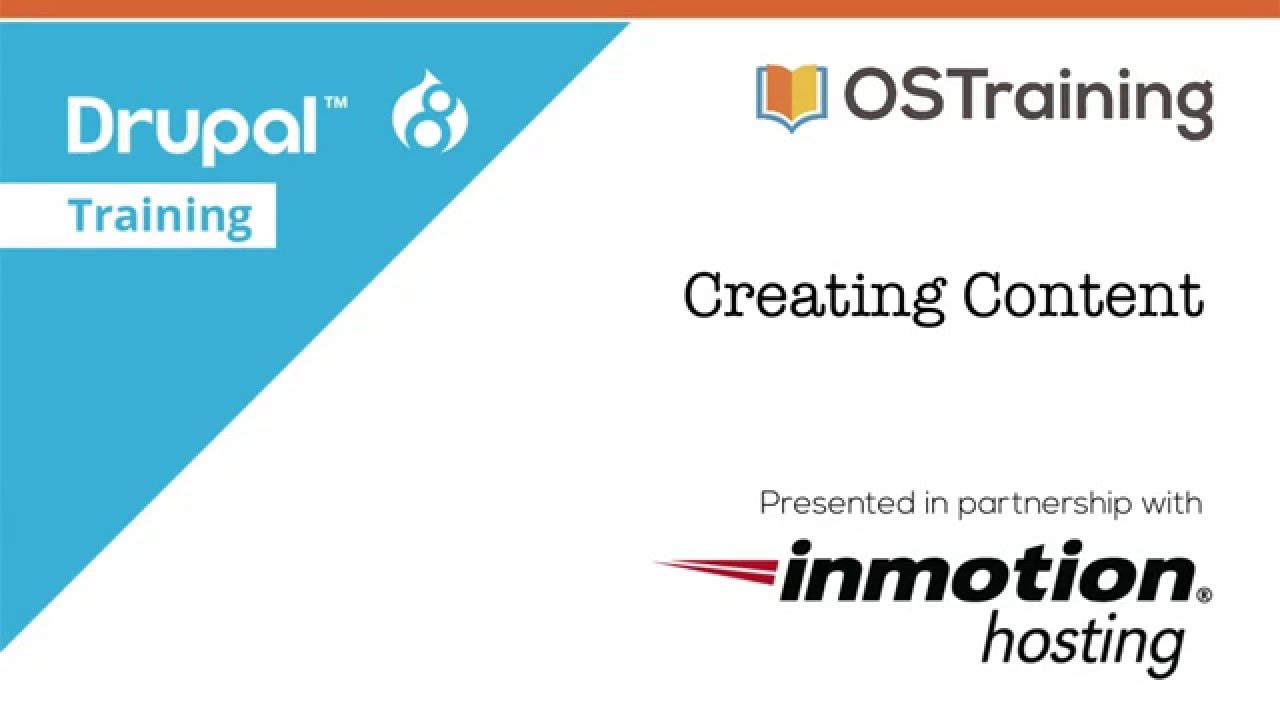 Drupal™ 8

Training

OSTraining

Creating Content

Presented in partnership with

inmotion®
hosting